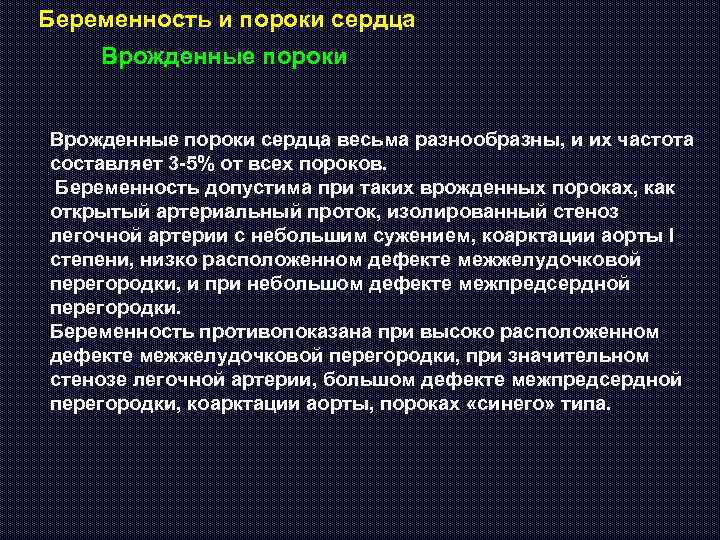 Беременность и пороки сердца

Врожденные пороки

Врожденные пороки сердца весьма разнообразны, и их частота составляет 3-5% от всех пороков.
Беременность допустима при таких врожденных пороках, как открытый артериальный проток, изолированный стеноз легочной артерии с небольшим сужением, коарктации аорты I степени, низко расположенном дефекте межжелудочковой перегородки, и при небольшом дефекте межпредсердной перегородки.
Беременность противопоказана при высоко расположенном дефекте межжелудочковой перегородки, при значительном стенозе легочной артерии, большом дефекте межпредсердной перегородки, коарктации аорты, пороках «синего» типа.